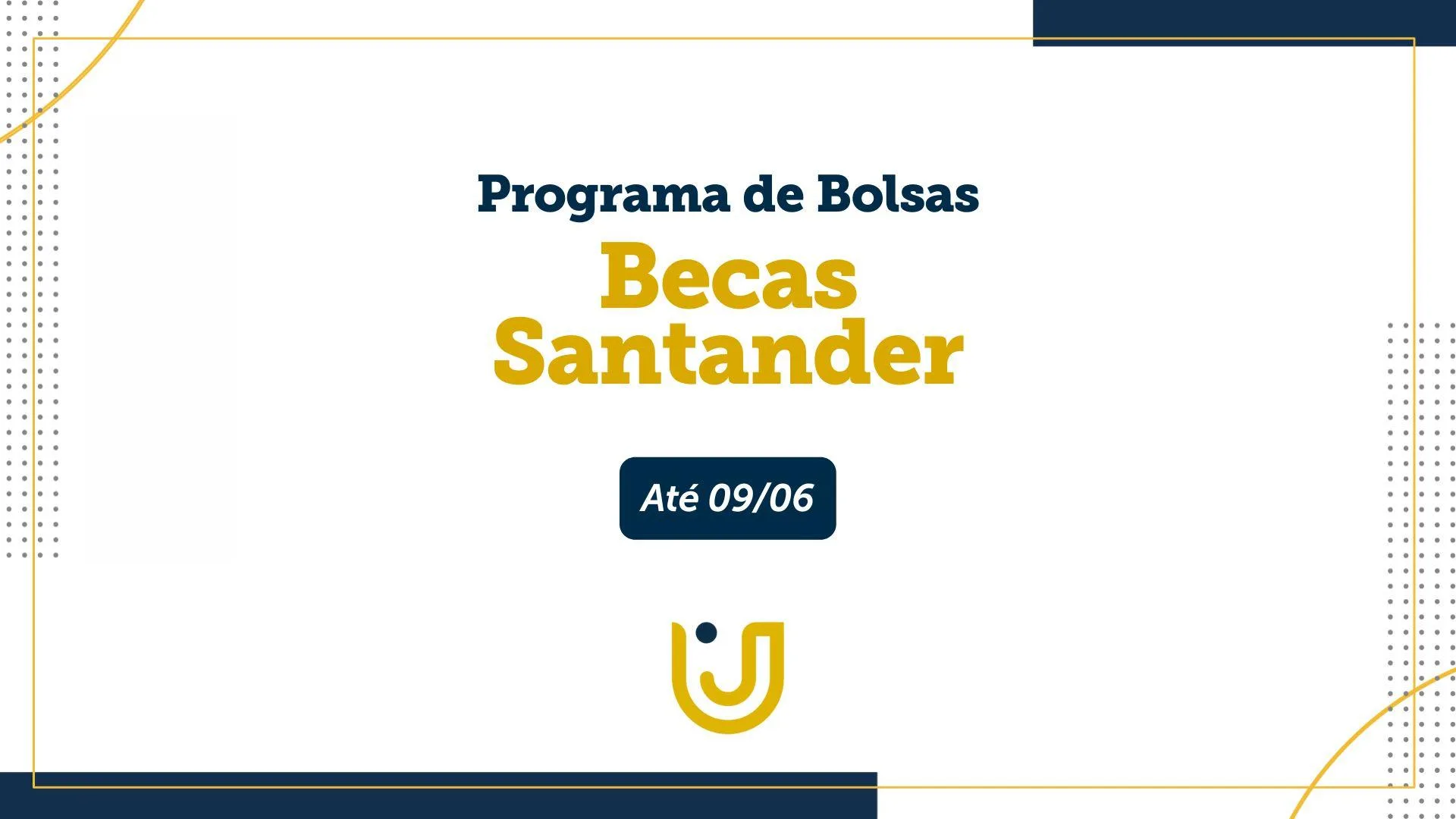 Programa de Bolsas

Becas Santander

Até 09/06